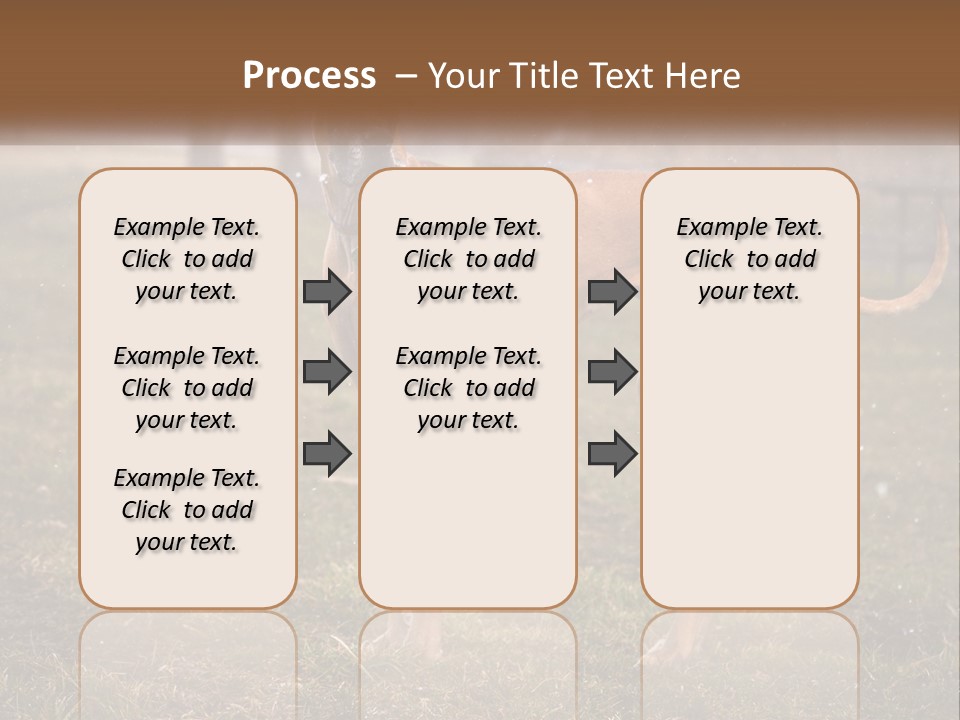 Process – Your Title Text Here

Example Text. Click to add your text.

Example Text. Click to add your text.

Example Text. Click to add your text.

Example Text. Click to add your text.

Example Text. Click to add your text.

Example Text. Click to add your text.